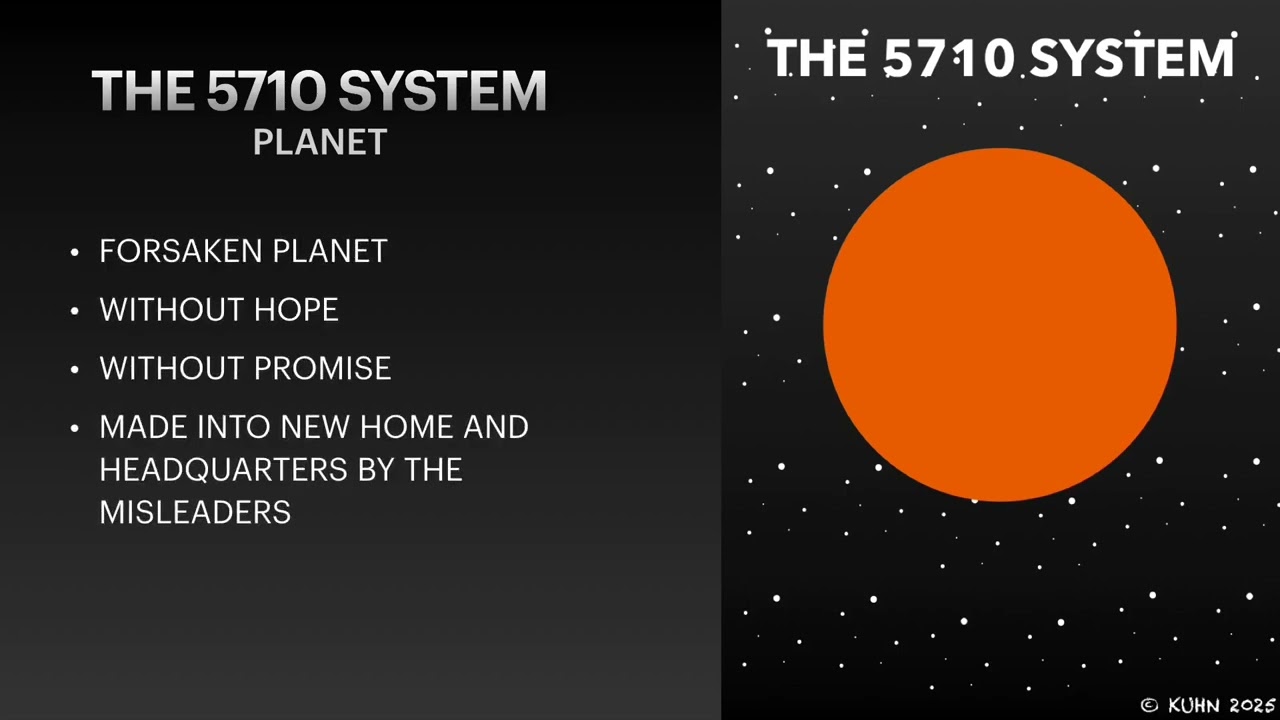 THE 5710 SYSTEM
PLANET

• FORSAKEN PLANET
• WITHOUT HOPE
• WITHOUT PROMISE
• MADE INTO NEW HOME AND HEADQUARTERS BY THE MISLEADERS

THE 5710 SYSTEM

© KUHN 2025